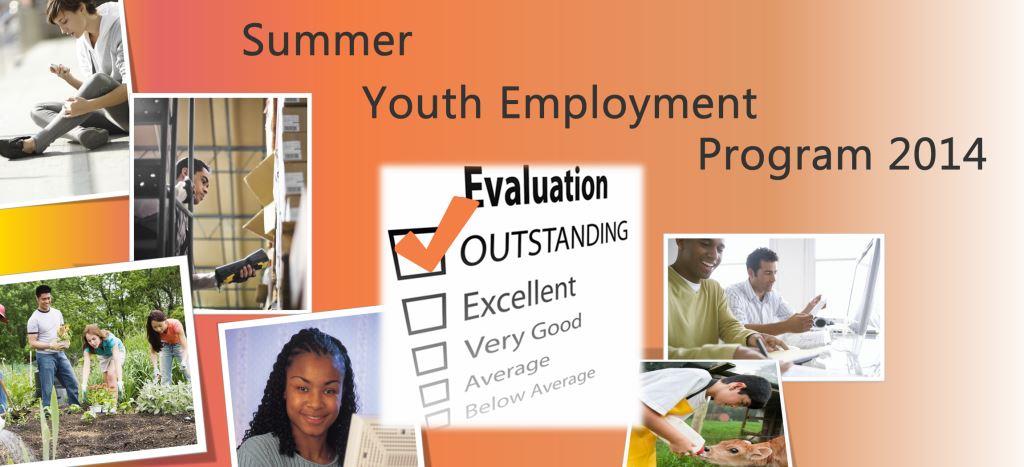 Summer
Youth Employment
Program 2014

Evaluation
OUTSTANDING
Excellent
Very Good
Average
Below Average